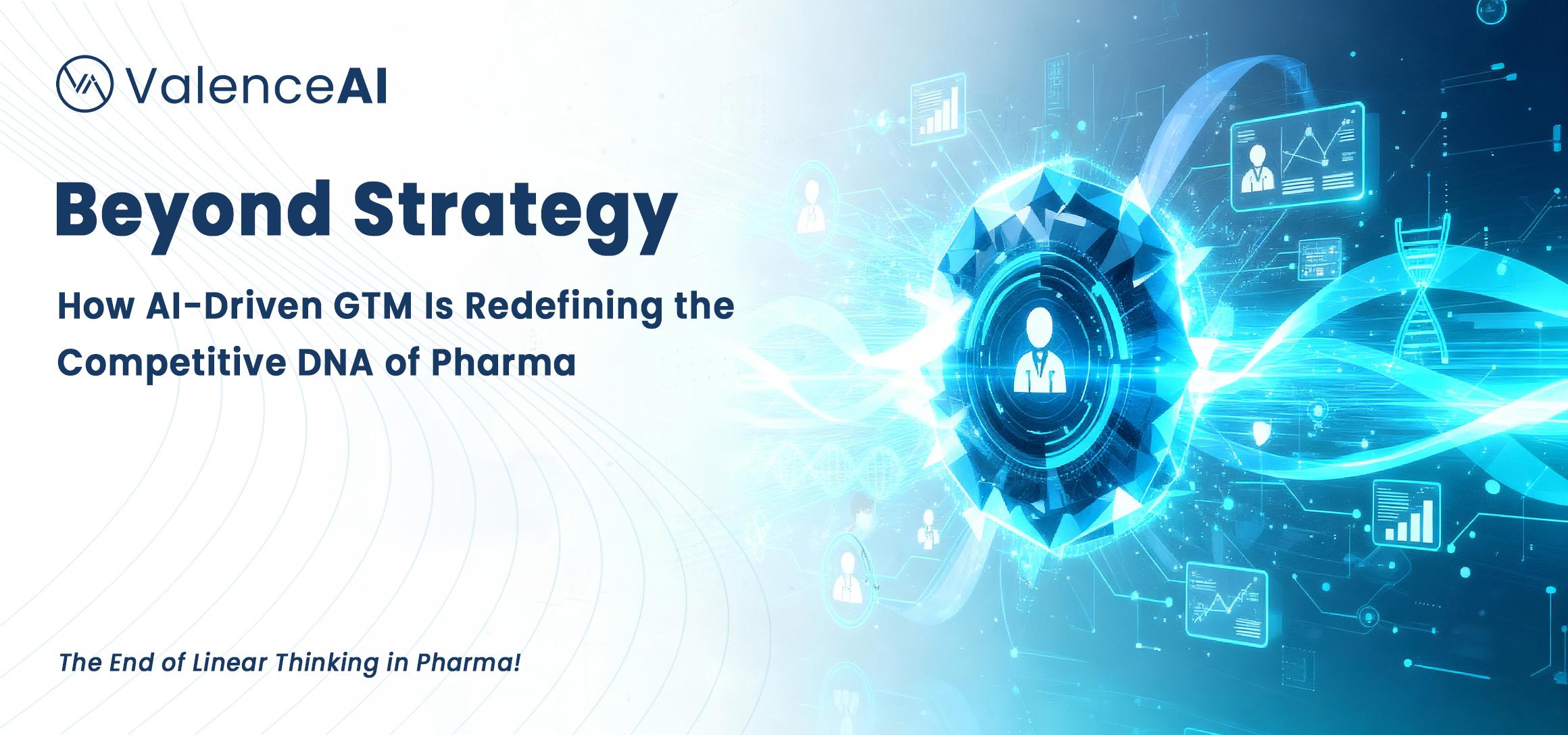 ValenceAI

Beyond Strategy

How AI-Driven GTM Is Redefining the Competitive DNA of Pharma

The End of Linear Thinking in Pharma!